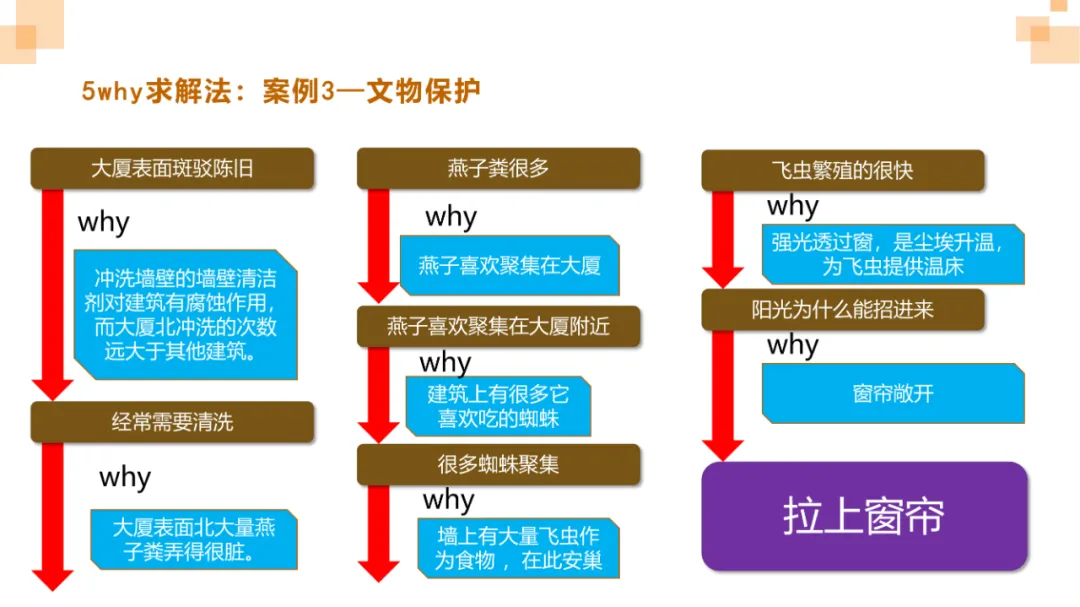 5why求解法：案例3—文物保护

大厦表面斑驳陈旧

why

冲洗墙壁的墙壁清洁剂对建筑有腐蚀作用，而大厦北冲洗的次数远大于其他建筑。

经常需要清洗

why

大厦表面北大量燕子粪弄得很脏。

燕子粪很多

why

燕子喜欢聚集在大厦

燕子喜欢聚集在大厦附近

why

建筑上有很多它喜欢吃的蜘蛛

很多蜘蛛聚集

why

墙上有大量飞虫作为食物，在此安巢

飞虫繁殖的很快

why

强光透过窗，是尘埃升温，为飞虫提供温床

阳光为什么能招进来

why

窗帘敞开

拉上窗帘